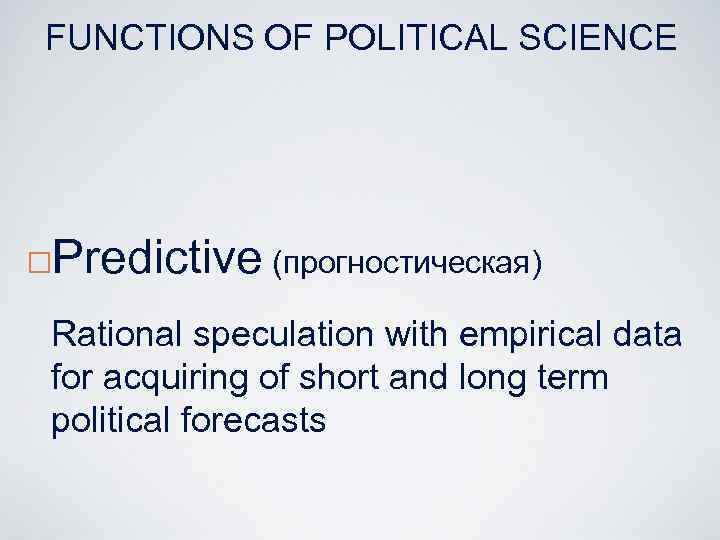 FUNCTIONS OF POLITICAL SCIENCE

Predictive (прогностическая)

Rational speculation with empirical data for acquiring of short and long term political forecasts